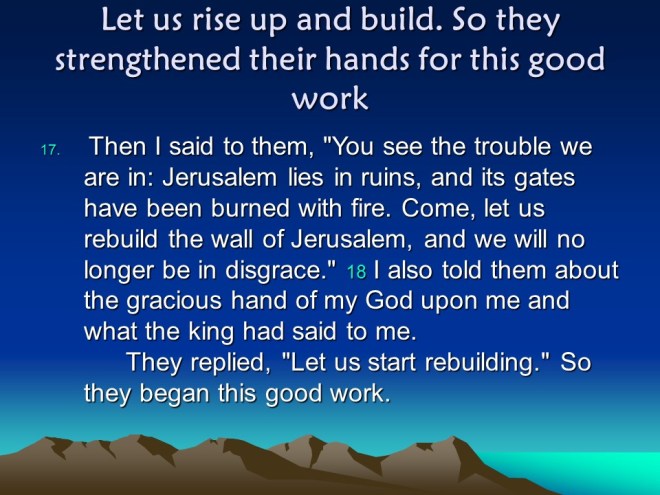 Let us rise up and build. So they strengthened their hands for this good work

17. Then I said to them, "You see the trouble we are in: Jerusalem lies in ruins, and its gates have been burned with fire. Come, let us rebuild the wall of Jerusalem, and we will no longer be in disgrace." 18 I also told them about the gracious hand of my God upon me and what the king had said to me.

They replied, "Let us start rebuilding." So they began this good work.